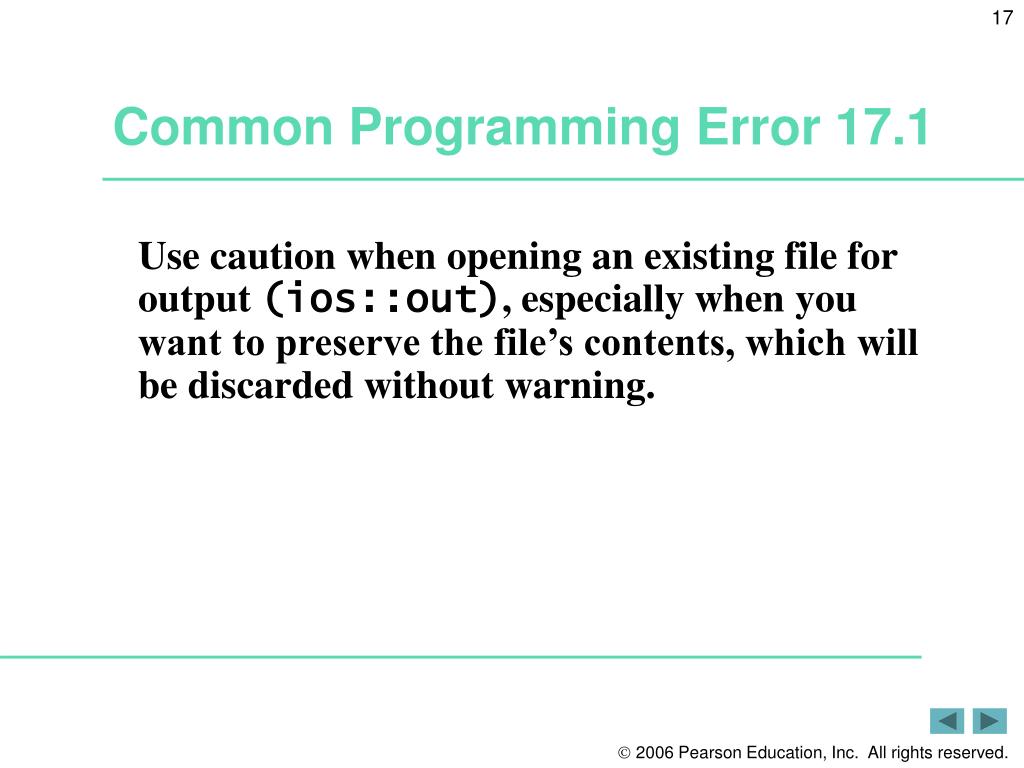 17

Common Programming Error 17.1

Use caution when opening an existing file for output (ios::out), especially when you want to preserve the file’s contents, which will be discarded without warning.

© 2006 Pearson Education, Inc. All rights reserved.